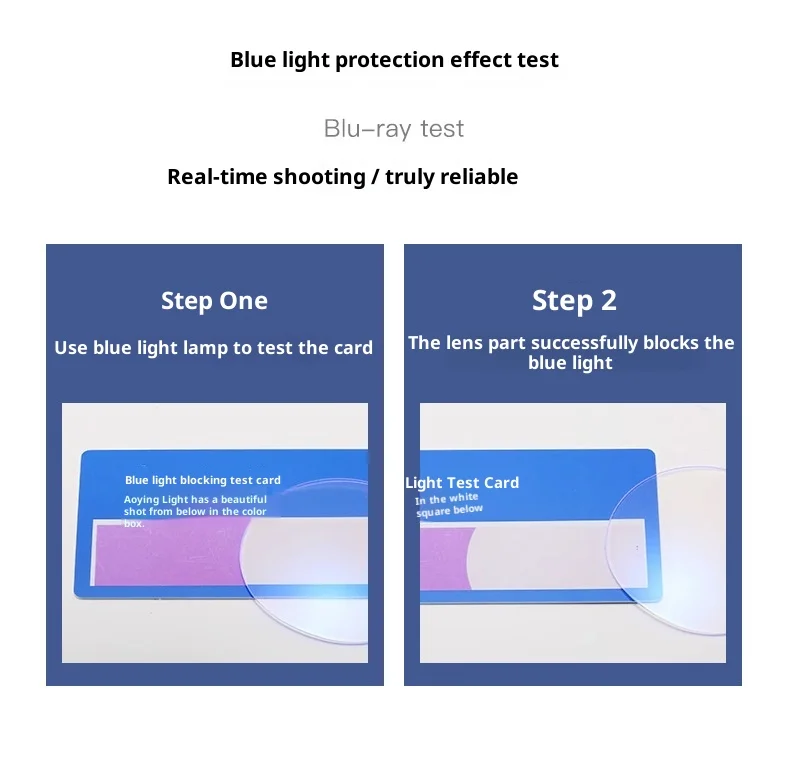 Blue light protection effect test

Blu-ray test

Real-time shooting / truly reliable

Step One

Use blue light lamp to test the card

Blue light blocking test card

Aoying Light has a beautiful shot from below in the color box.

Step 2

The lens part successfully blocks the blue light

Light Test Card

In the white square below